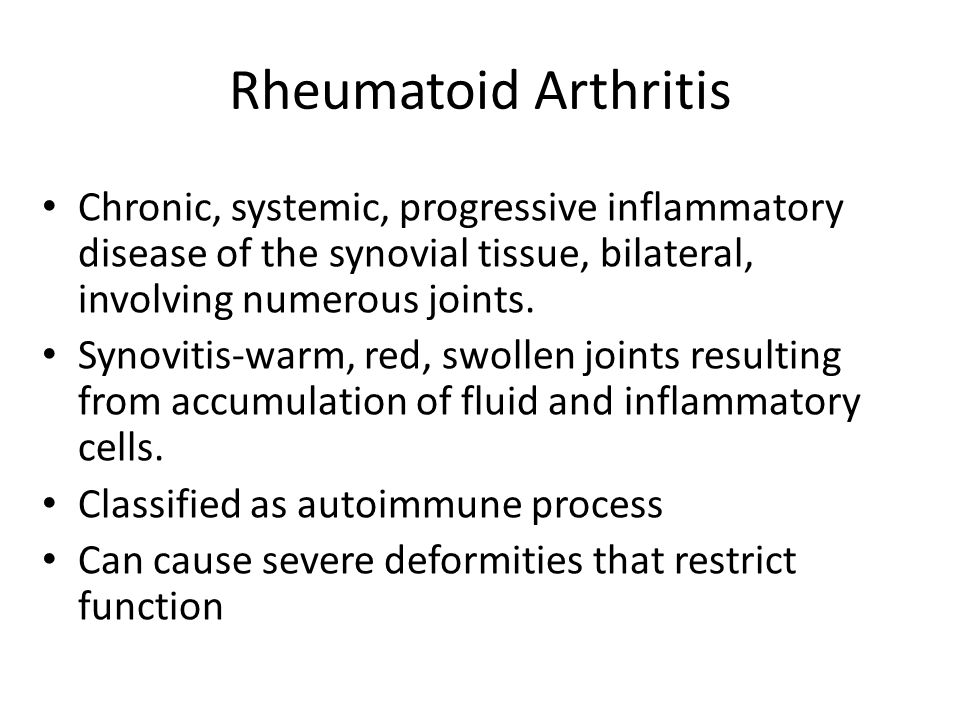 Rheumatoid Arthritis

• Chronic, systemic, progressive inflammatory disease of the synovial tissue, bilateral, involving numerous joints.
• Synovitis-warm, red, swollen joints resulting from accumulation of fluid and inflammatory cells.
• Classified as autoimmune process
• Can cause severe deformities that restrict function